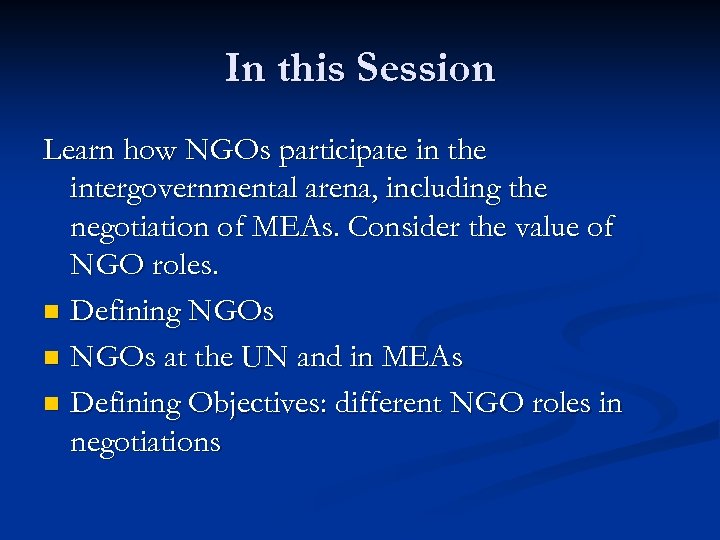 In this Session

Learn how NGOs participate in the intergovernmental arena, including the negotiation of MEAs. Consider the value of NGO roles.

- Defining NGOs
- NGOs at the UN and in MEAs
- Defining Objectives: different NGO roles in negotiations